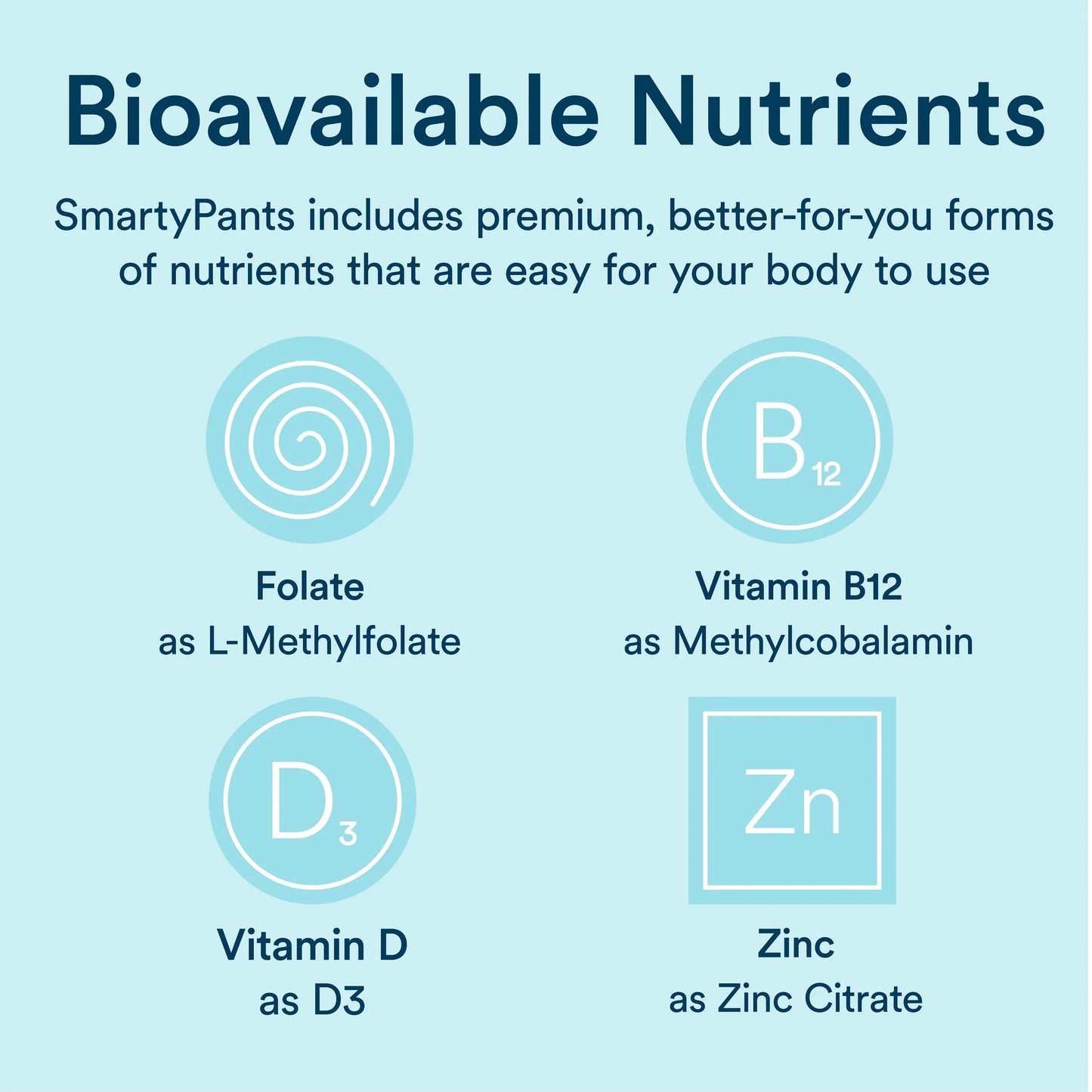 Bioavailable Nutrients

SmartyPants includes premium, better-for-you forms of nutrients that are easy for your body to use

$B_{12}$

Folate
as L-Methylfolate

Vitamin B12
as Methylcobalamin

$D_3$

Zn

Vitamin D
as D3

Zinc
as Zinc Citrate